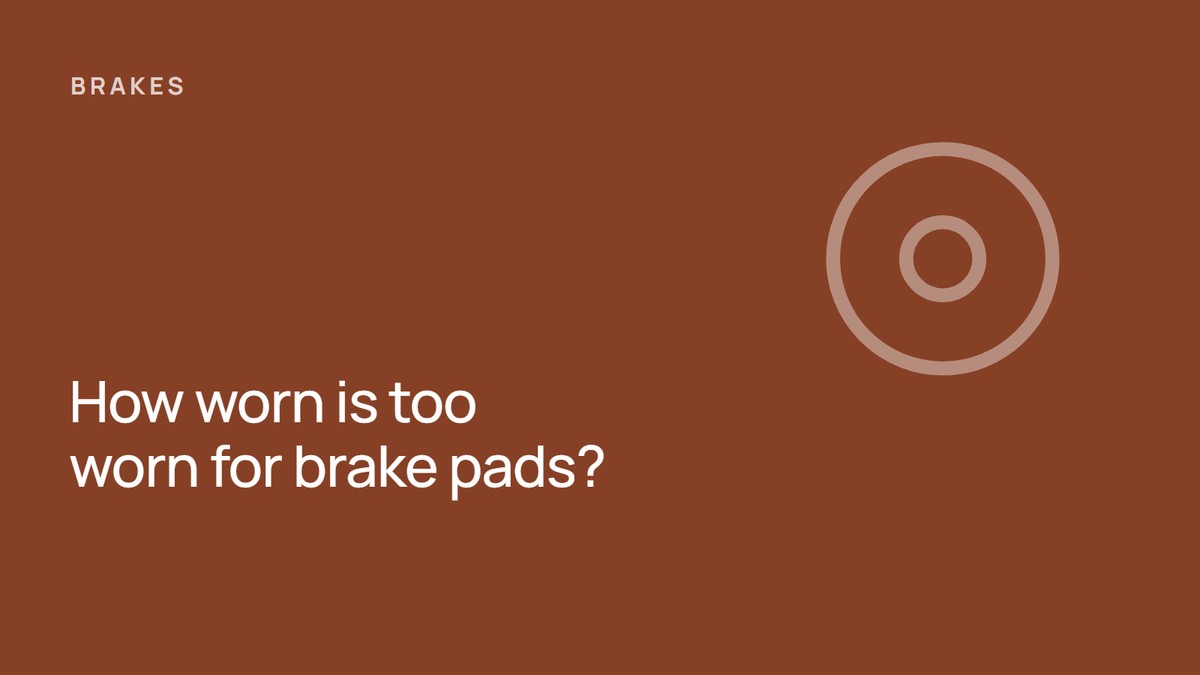 BRAKES

How worn is too worn for brake pads?